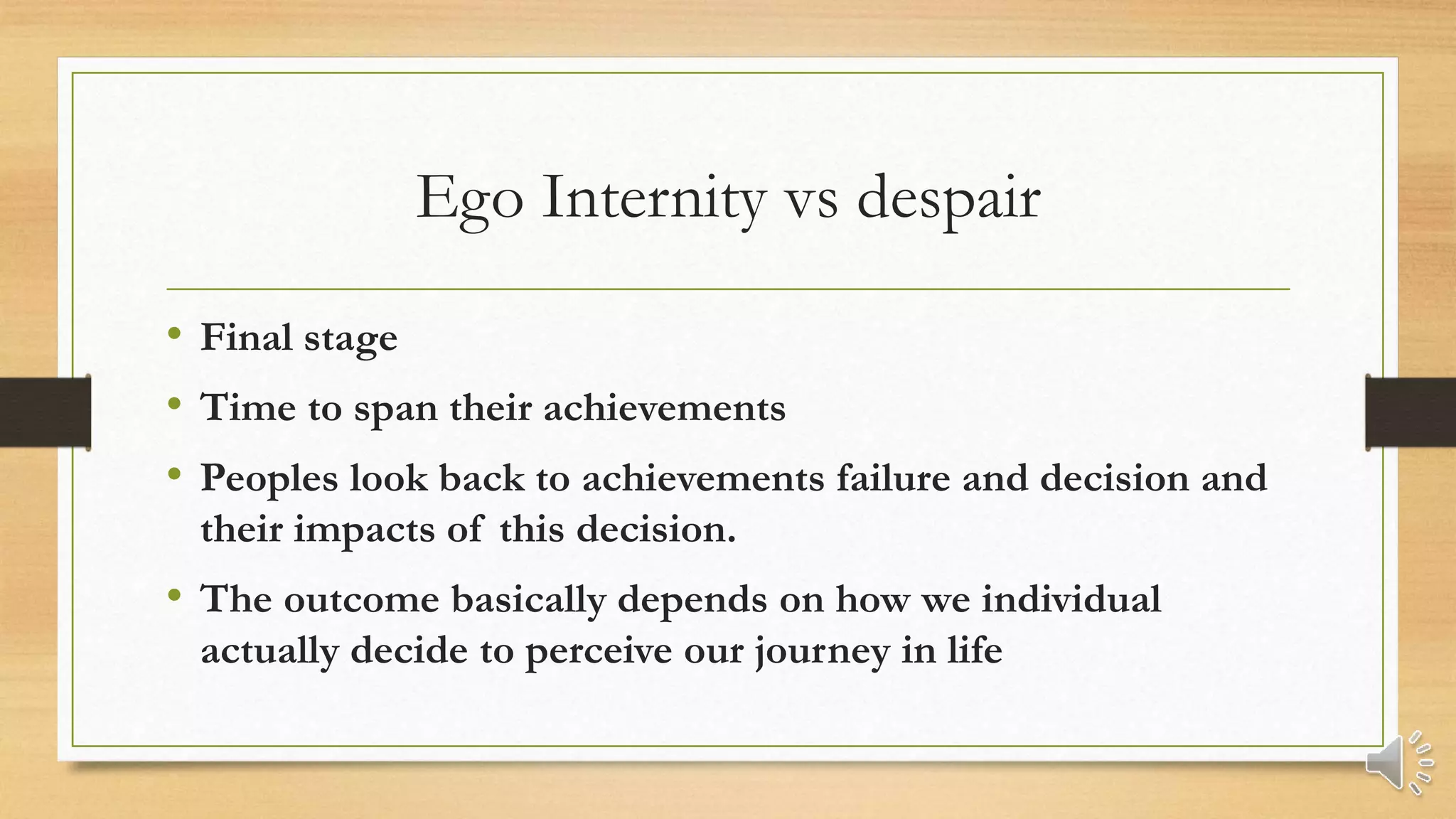 Ego Internity vs despair

• Final stage
• Time to span their achievements
• Peoples look back to achievements failure and decision and their impacts of this decision.
• The outcome basically depends on how we individual actually decide to perceive our journey in life